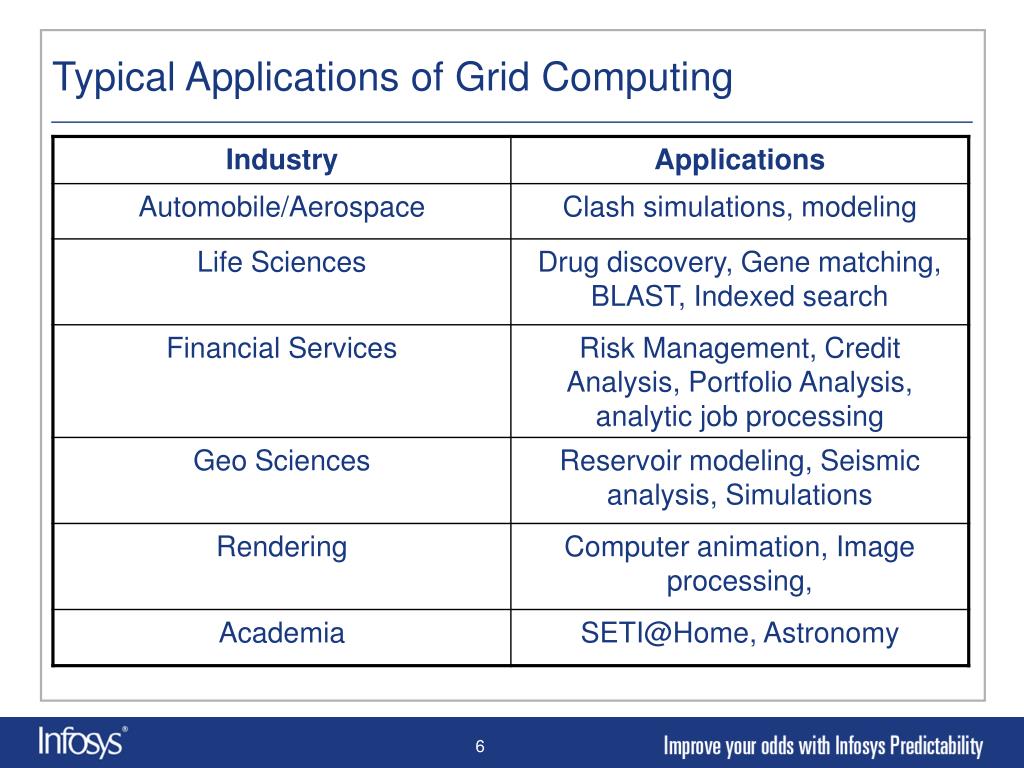 Typical Applications of Grid Computing

| Industry | Applications |
|---|---|
| Automobile/Aerospace | Clash simulations, modeling |
| Life Sciences | Drug discovery, Gene matching, BLAST, Indexed search |
| Financial Services | Risk Management, Credit Analysis, Portfolio Analysis, analytic job processing |
| Geo Sciences | Reservoir modeling, Seismic analysis, Simulations |
| Rendering | Computer animation, Image processing, |
| Academia | SETI@Home, Astronomy |

Infosys®

6

Improve your odds with Infosys Predictability